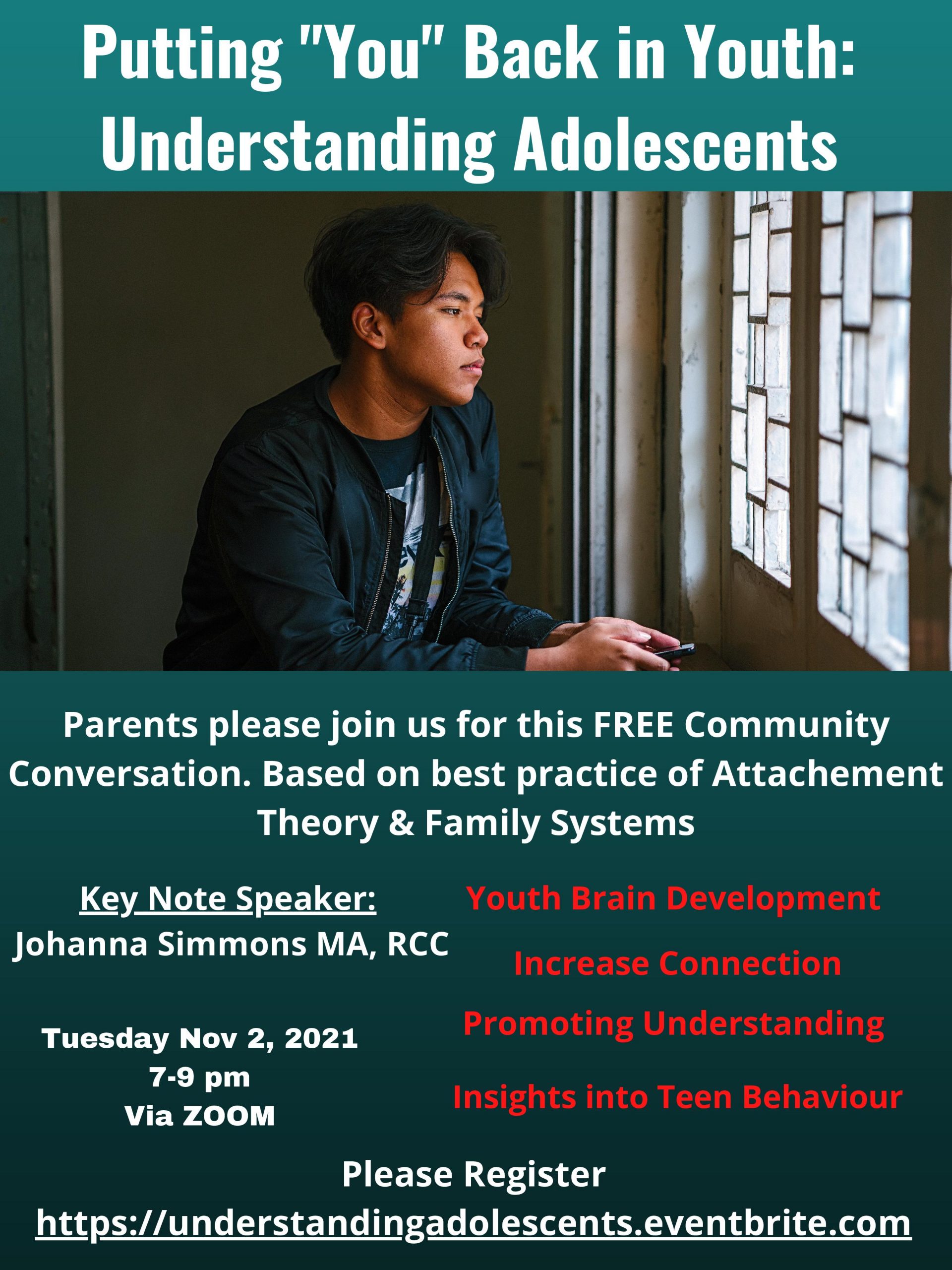 Putting "You" Back in Youth: Understanding Adolescents

Parents please join us for this FREE Community Conversation. Based on best practice of Attachement Theory & Family Systems

Key Note Speaker:
Johanna Simmons MA, RCC

Tuesday Nov 2, 2021
7-9 pm
Via ZOOM

Youth Brain Development

Increase Connection

Promoting Understanding

Insights into Teen Behaviour

Please Register
https://understandingadolescents.eventbrite.com